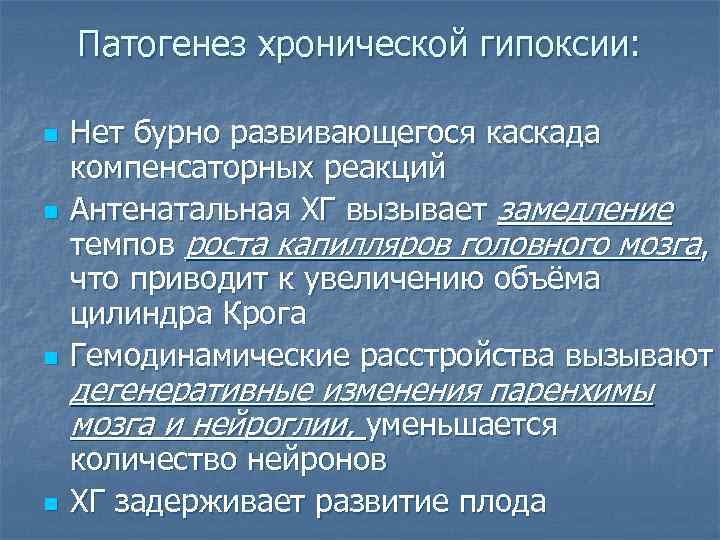 Патогенез хронической гипоксии:

- Нет бурно развивающегося каскада компенсаторных реакций
- Антенатальная ХГ вызывает замедление темпов роста капилляров головного мозга, что приводит к увеличению объёма цилиндра Крога
- Гемодинамические расстройства вызывают дегенеративные изменения паренхимы мозга и нейроглии, уменьшается количество нейронов
- ХГ задерживает развитие плода